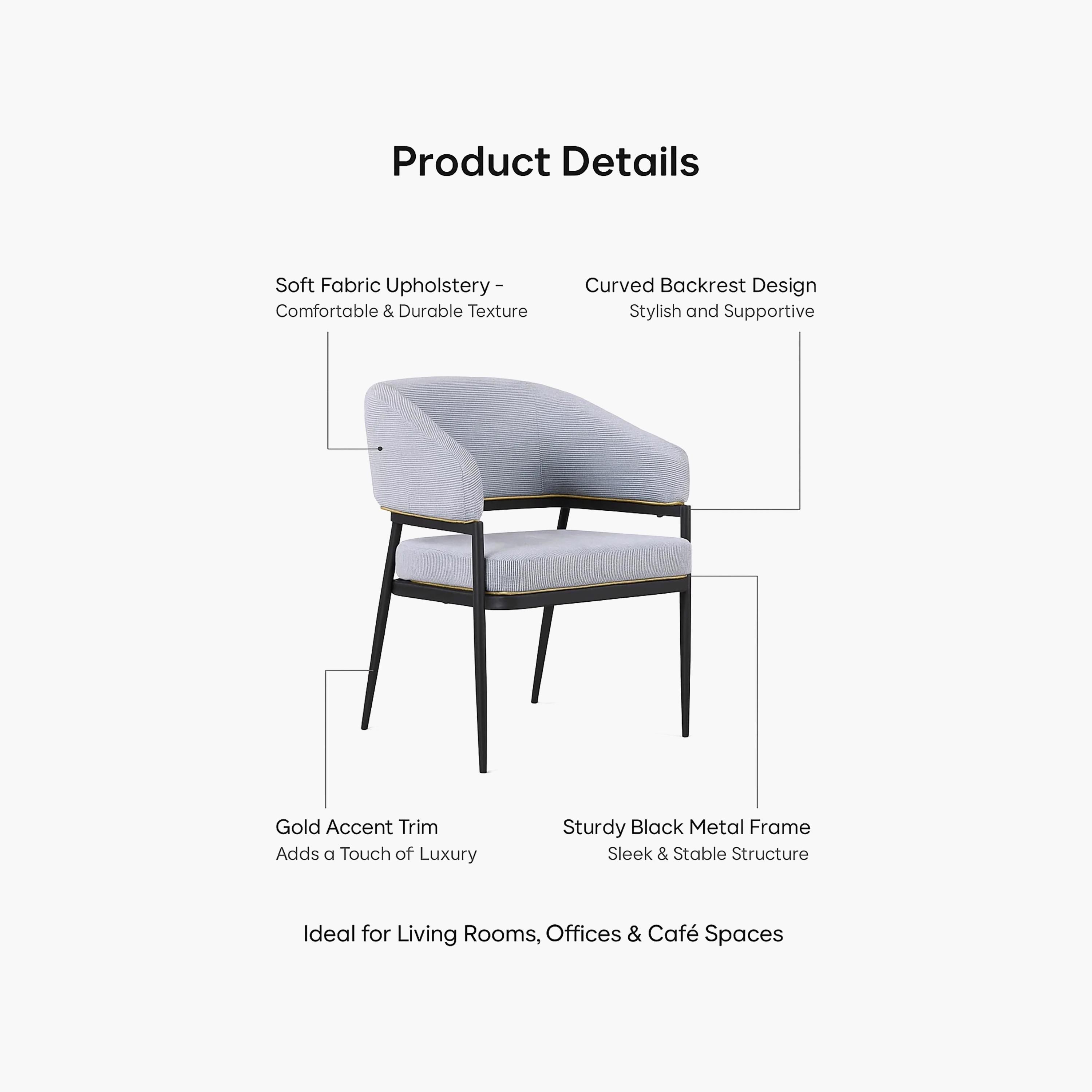 Product Details

Soft Fabric Upholstery -
Comfortable & Durable Texture

Curved Backrest Design
Stylish and Supportive

Gold Accent Trim
Adds a Touch of Luxury

Sturdy Black Metal Frame
Sleek & Stable Structure

Ideal for Living Rooms, Offices & Café Spaces